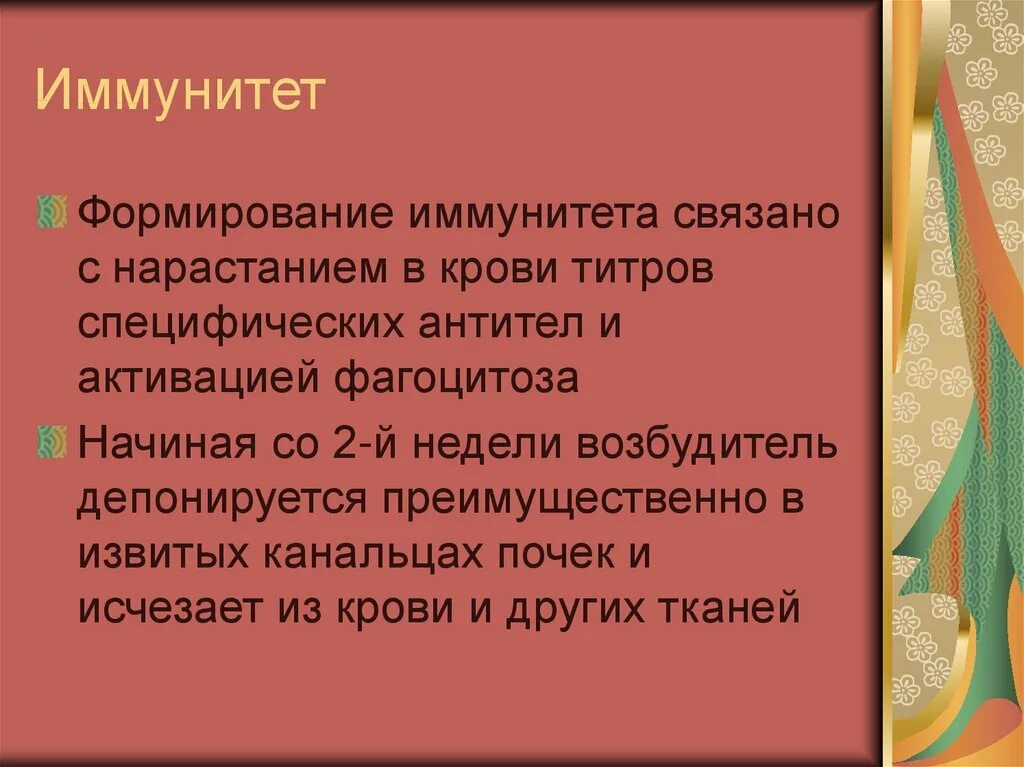 Иммунитет

Формирование иммунитета связано с нарастанием в крови титров специфических антител и активацией фагоцитоза

Начиная со 2-й недели возбудитель депонируется преимущественно в извитых канальцах почек и исчезает из крови и других тканей